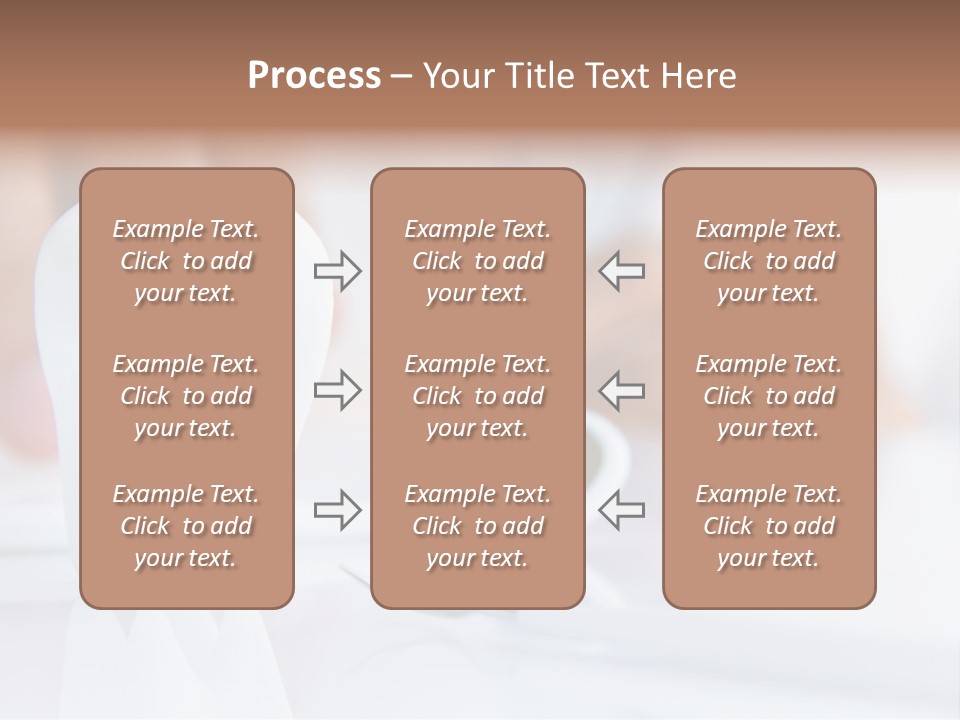 Process – Your Title Text Here

Example Text. Click to add your text.

Example Text. Click to add your text.

Example Text. Click to add your text.

Example Text. Click to add your text.

Example Text. Click to add your text.

Example Text. Click to add your text.

Example Text. Click to add your text.

Example Text. Click to add your text.

Example Text. Click to add your text.